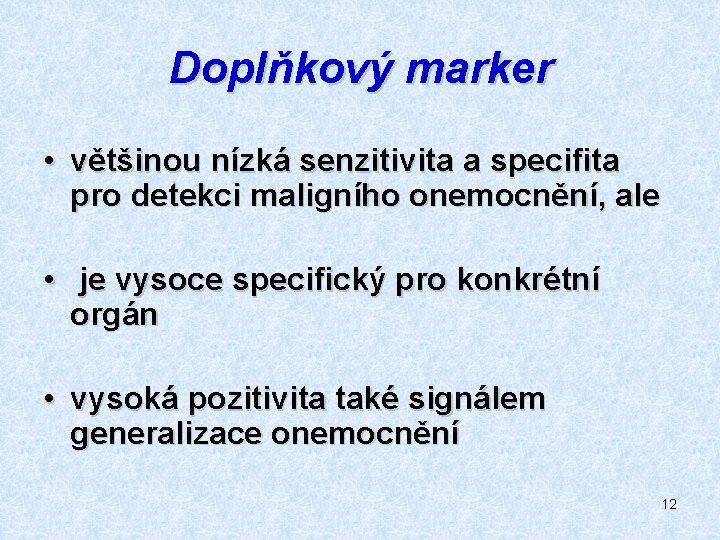 Doplňkový marker

• většinou nízká senzitivita a specifita pro detekci maligního onemocnění, ale

• je vysoce specifický pro konkrétní orgán

• vysoká pozitivita také signálem generalizace onemocnění

12